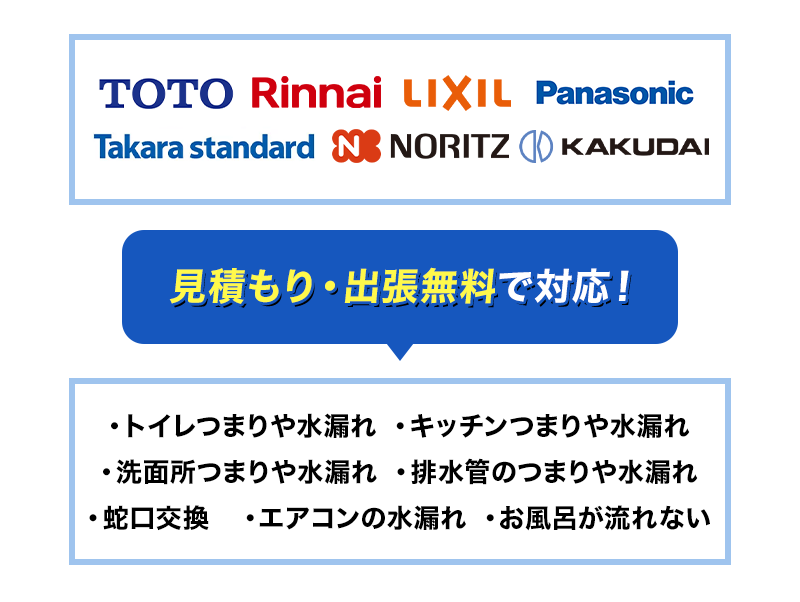 TOTO Rinnai LIXIL Panasonic
Takara standard NORITZ KAKUDAI

見積もり・出張無料で対応！

・トイレつまりや水漏れ ・キッチンつまりや水漏れ
・洗面所つまりや水漏れ ・排水管のつまりや水漏れ
・蛇口交換 ・エアコンの水漏れ ・お風呂が流れない